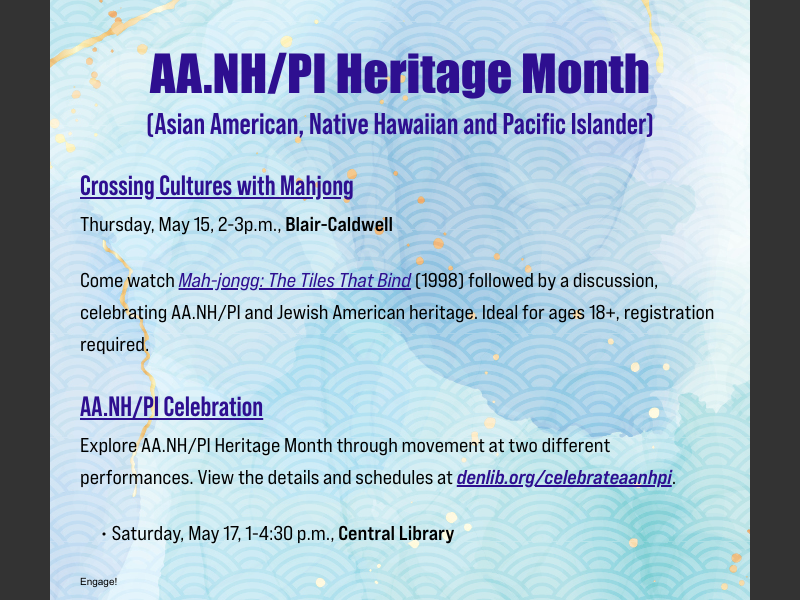 AA.NH/PI Heritage Month
(Asian American, Native Hawaiian and Pacific Islander)

Crossing Cultures with Mahjong

Thursday, May 15, 2-3p.m., Blair-Caldwell

Come watch Mah-jongg: The Tiles That Bind (1998) followed by a discussion, celebrating AA.NH/PI and Jewish American heritage. Ideal for ages 18+, registration required.

AA.NH/PI Celebration

Explore AA.NH/PI Heritage Month through movement at two different performances. View the details and schedules at denlib.org/celebrateaanhpi.

• Saturday, May 17, 1-4:30 p.m., Central Library

Engage!